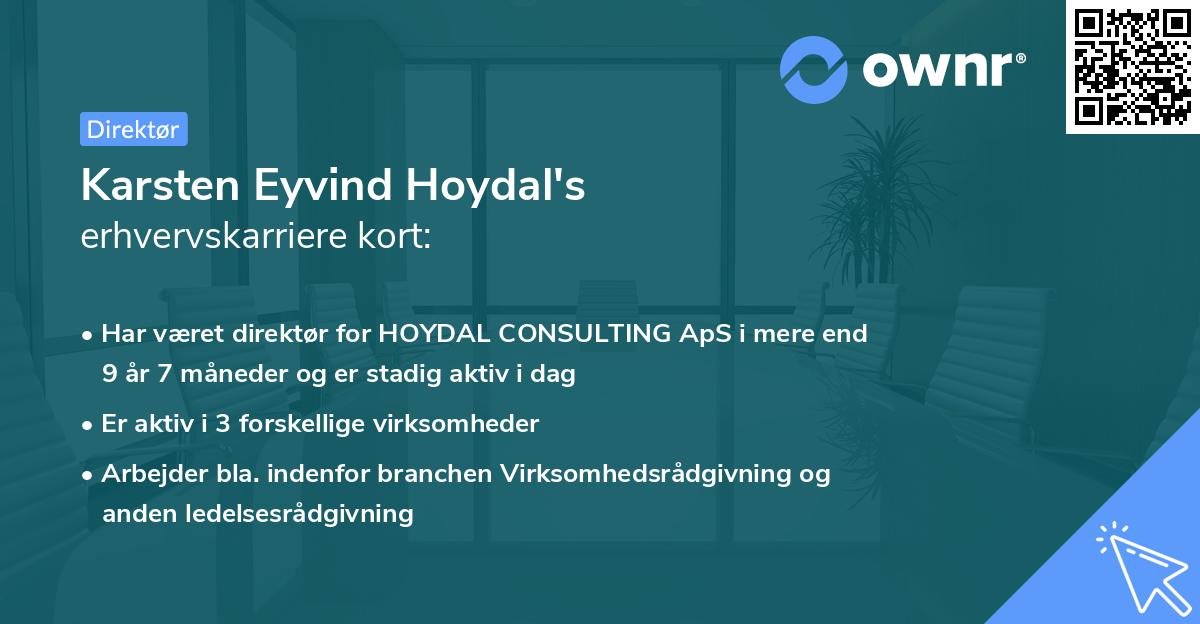 ownr®

Direktør

Karsten Eyvind Hoydal's
erhvervskarriere kort:

• Har været direktør for HOYDAL CONSULTING ApS i mere end 9 år 7 måneder og er stadig aktiv i dag
• Er aktiv i 3 forskellige virksomheder
• Arbejder bla. indenfor branchen Virksomhedsrådgivning og anden ledelsesrådgivning